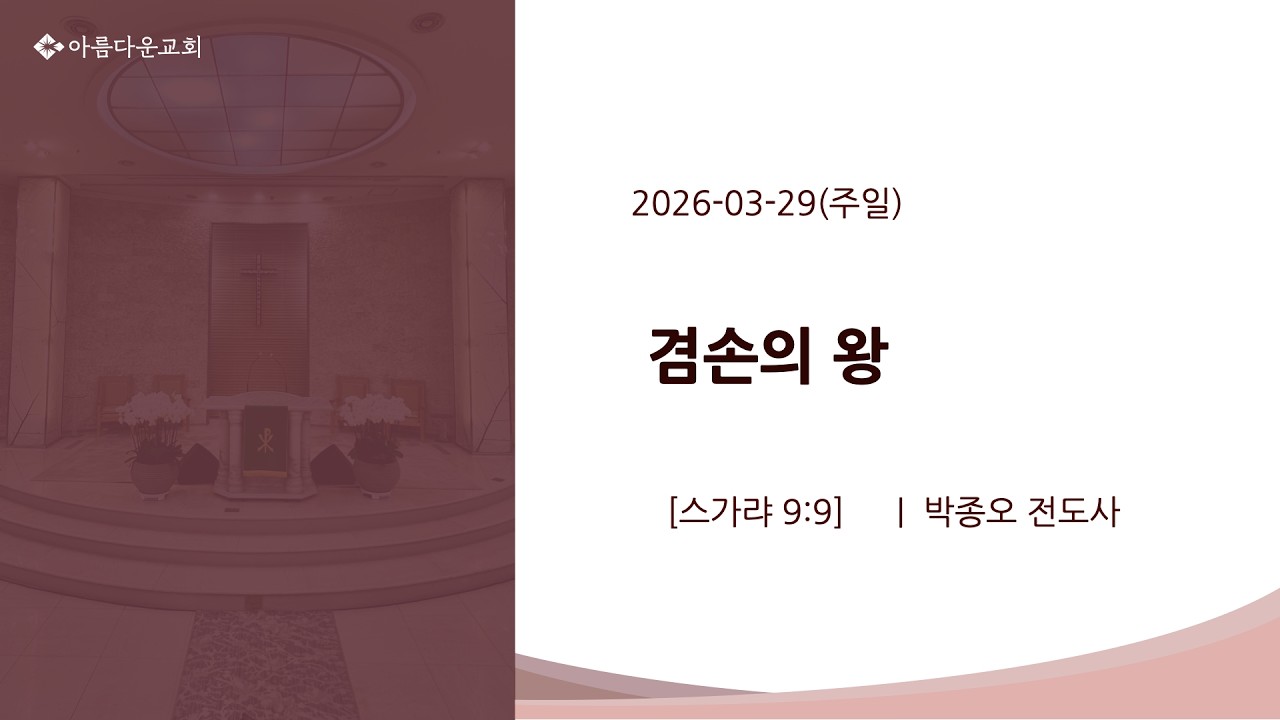 아름다운교회

2026-03-29(주일)

겸손의 왕

[스가랴 9:9] | 박종오 전도사